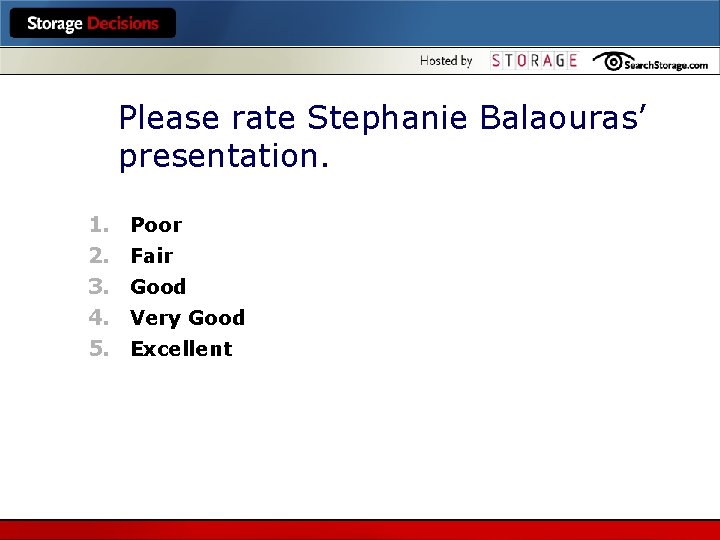 Storage Decisions

Hosted by STORAGE SearchStorage.com

Please rate Stephanie Balaouras' presentation.

1. Poor
2. Fair
3. Good
4. Very Good
5. Excellent